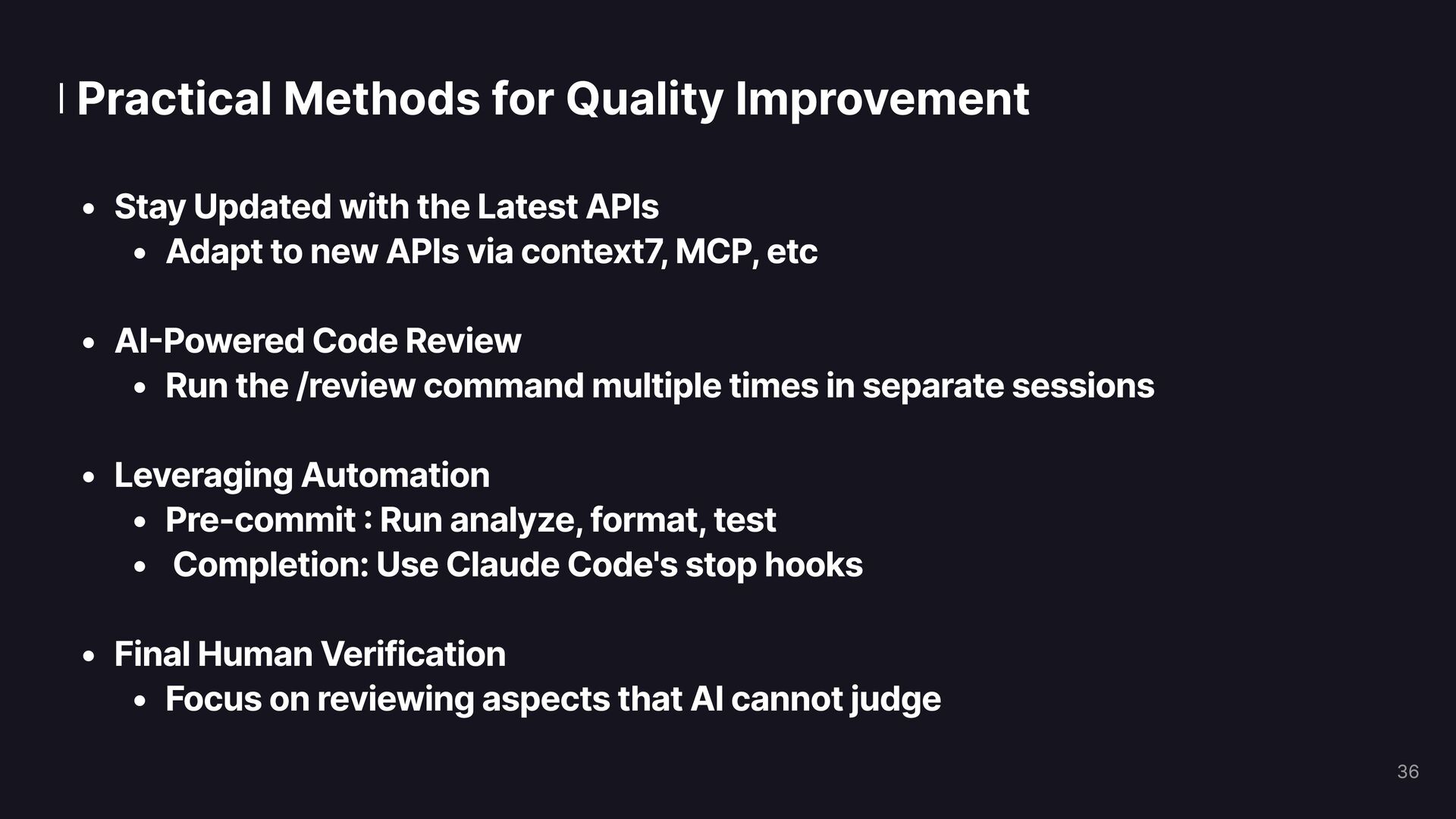 Practical Methods for Quality Improvement

- Stay Updated with the Latest APIs
  - Adapt to new APIs via context7, MCP, etc

- AI-Powered Code Review
  - Run the /review command multiple times in separate sessions

- Leveraging Automation
  - Pre-commit : Run analyze, format, test
  - Completion: Use Claude Code's stop hooks

- Final Human Verification
  - Focus on reviewing aspects that AI cannot judge

36